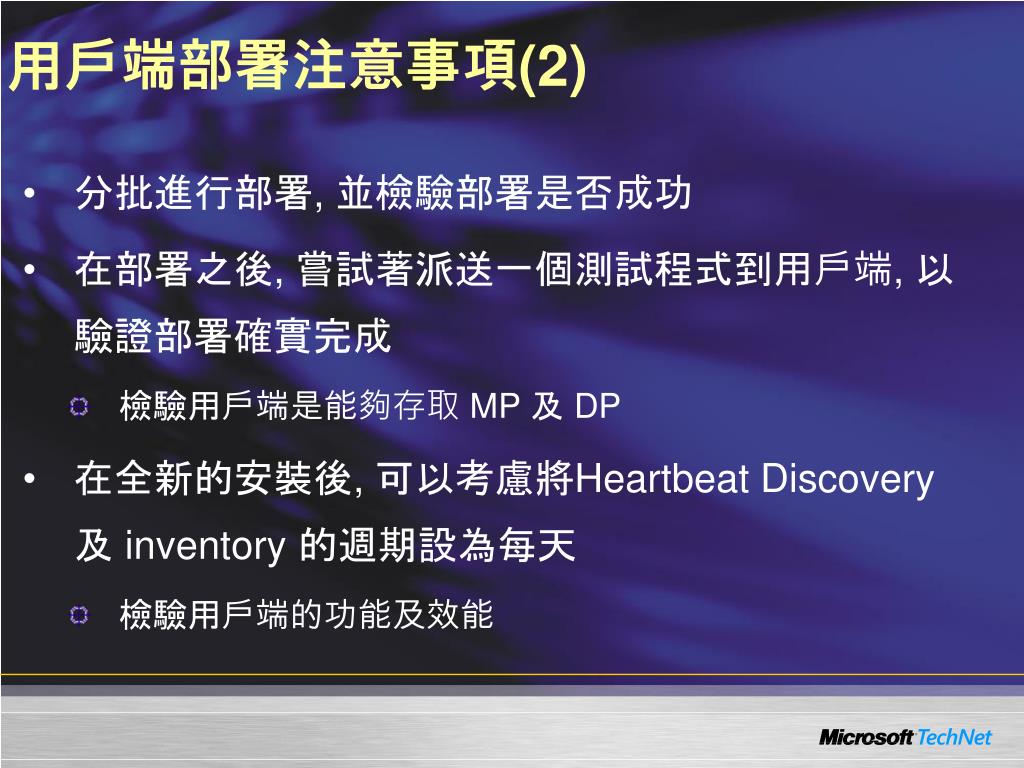 用戶端部署注意事項(2)

• 分批進行部署, 並檢驗部署是否成功

• 在部署之後, 嘗試著派送一個測試程式到用戶端, 以驗證部署確實完成

檢驗用戶端是能夠存取 MP 及 DP

• 在全新的安裝後, 可以考慮將Heartbeat Discovery 及 inventory 的週期設為每天

檢驗用戶端的功能及效能

Microsoft TechNet